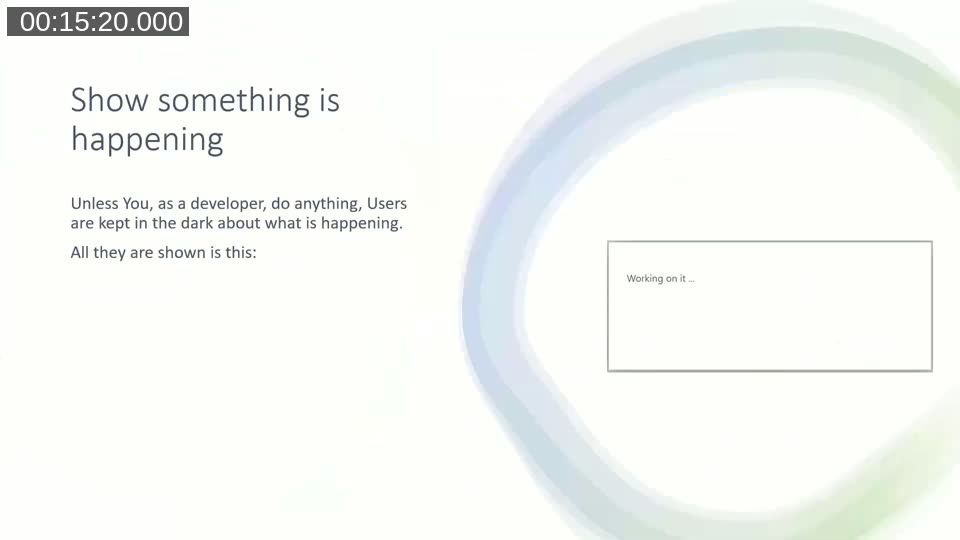 00:15:20.000

Show something is happening

Unless You, as a developer, do anything, Users are kept in the dark about what is happening.

All they are shown is this:

Working on it ...